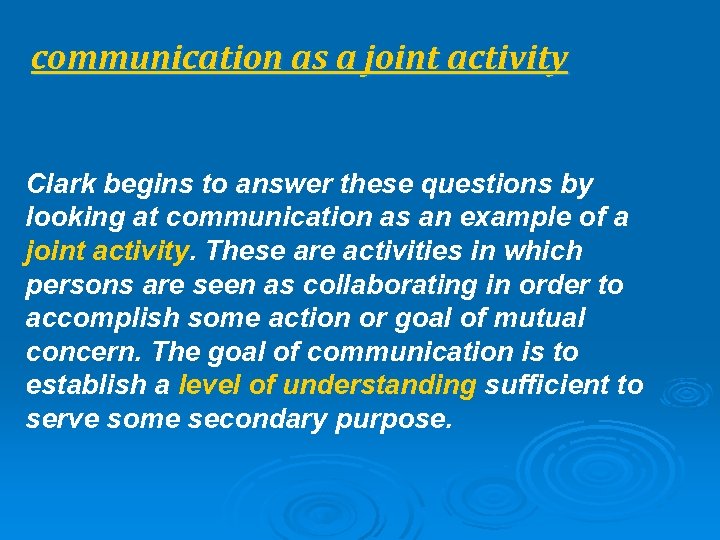 communication as a joint activity

Clark begins to answer these questions by looking at communication as an example of a joint activity. These are activities in which persons are seen as collaborating in order to accomplish some action or goal of mutual concern. The goal of communication is to establish a level of understanding sufficient to serve some secondary purpose.